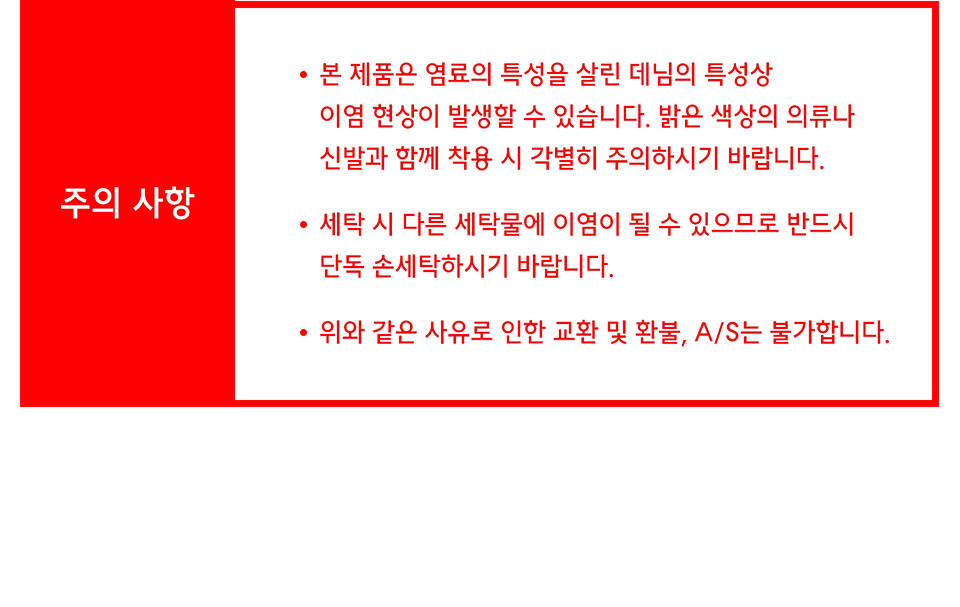 주의 사항

• 본 제품은 염료의 특성을 살린 데님의 특성상 이염 현상이 발생할 수 있습니다. 밝은 색상의 의류나 신발과 함께 착용 시 각별히 주의하시기 바랍니다.

• 세탁 시 다른 세탁물에 이염이 될 수 있으므로 반드시 단독 손세탁하시기 바랍니다.

• 위와 같은 사유로 인한 교환 및 환불, A/S는 불가합니다.